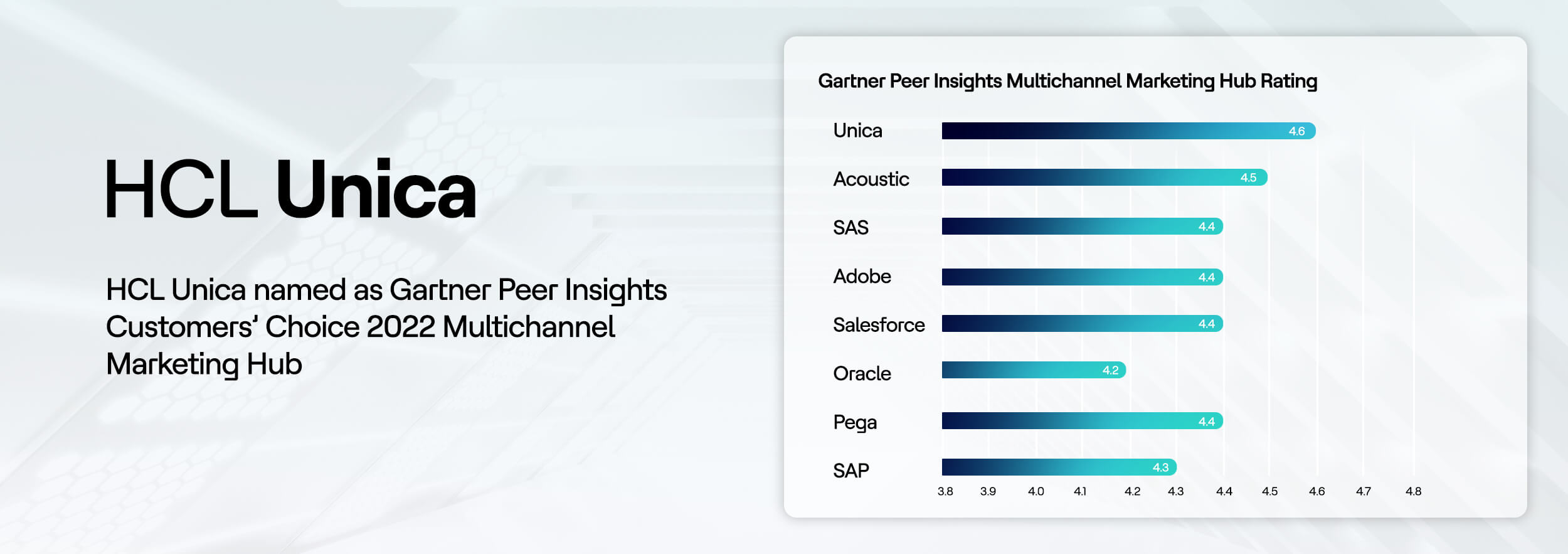 HCL Unica

HCL Unica named as Gartner Peer Insights Customers' Choice 2022 Multichannel Marketing Hub

Gartner Peer Insights Multichannel Marketing Hub Rating

Unica 4.6
Acoustic 4.5
SAS 4.4
Adobe 4.4
Salesforce 4.4
Oracle 4.2
Pega 4.4
SAP 4.3

3.8 3.9 4.0 4.1 4.2 4.3 4.4 4.5 4.6 4.7 4.8